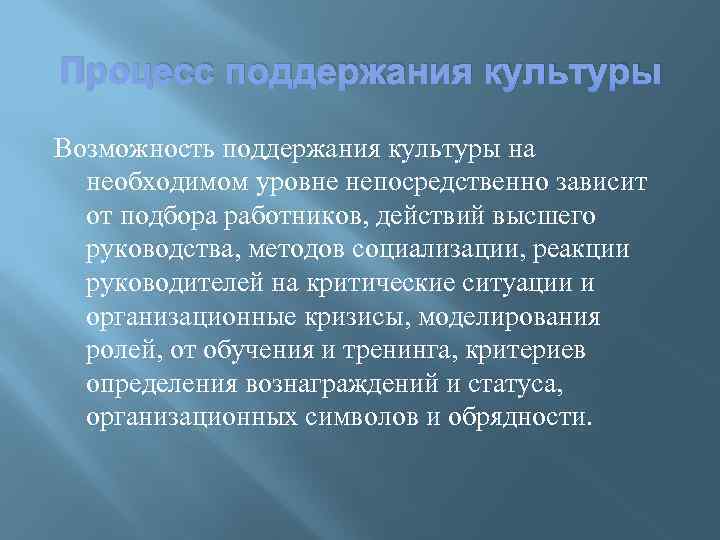 Процесс поддержания культуры

Возможность поддержания культуры на необходимом уровне непосредственно зависит от подбора работников, действий высшего руководства, методов социализации, реакции руководителей на критические ситуации и организационные кризисы, моделирования ролей, от обучения и тренинга, критериев определения вознаграждений и статуса, организационных символов и обрядности.